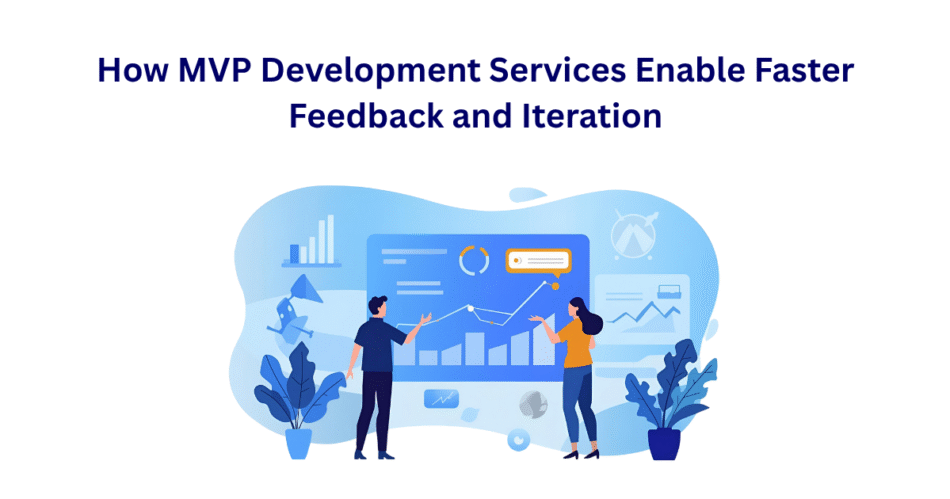 How MVP Development Services Enable Faster Feedback and Iteration